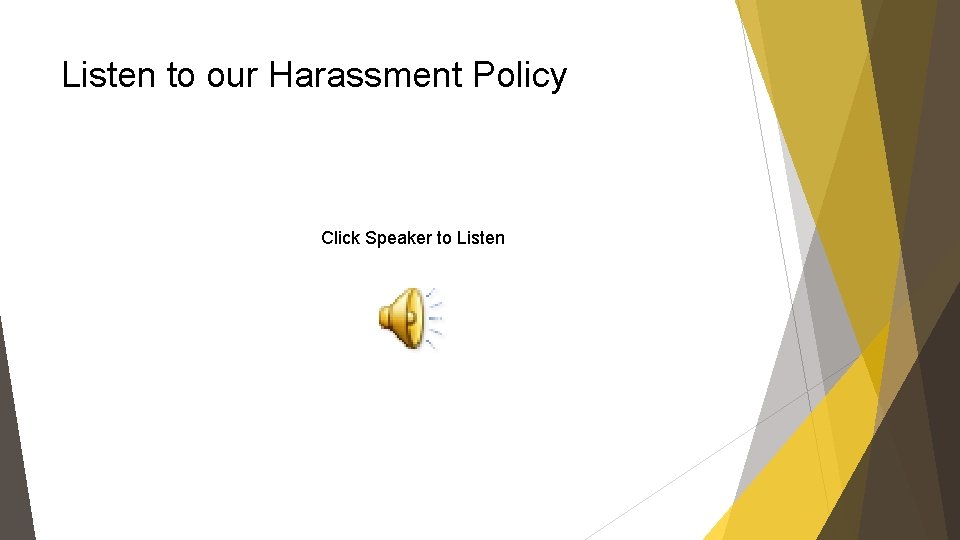 Listen to our Harassment Policy

Click Speaker to Listen